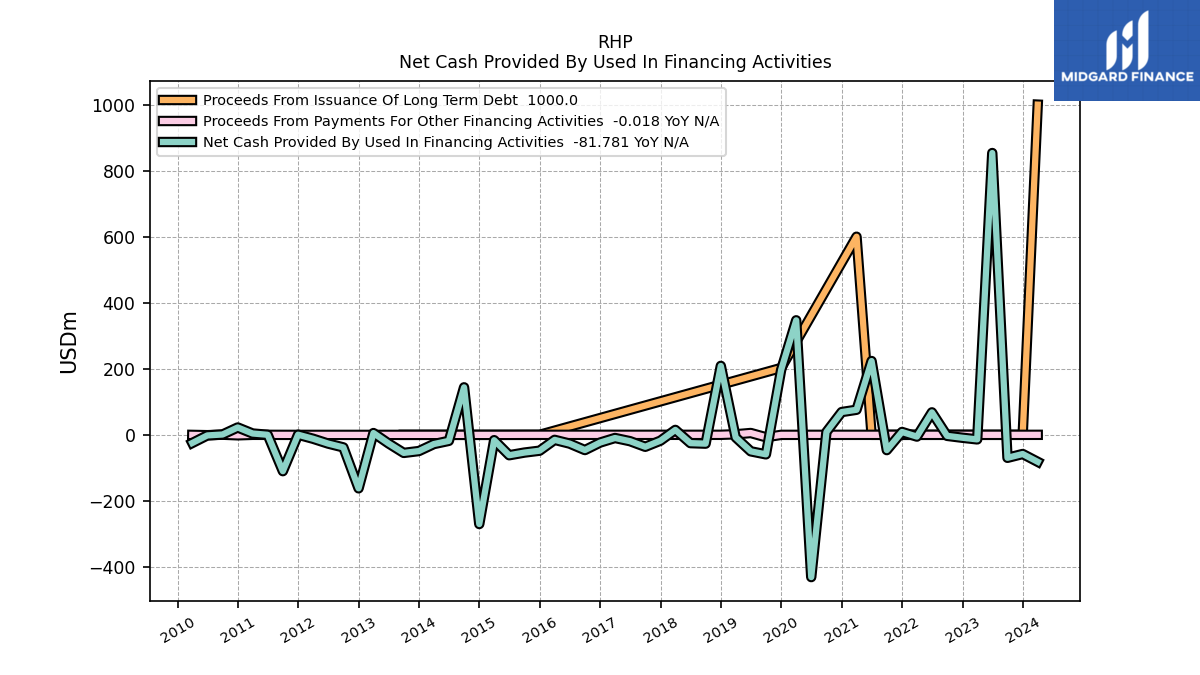 RHP
Net Cash Provided By Used In Financing Activities

MIDGARD FINANCE

Proceeds From Issuance Of Long Term Debt 1000.0
Proceeds From Payments For Other Financing Activities -0.018 YoY N/A
Net Cash Provided By Used In Financing Activities -81.781 YoY N/A

USDm

1000
800
600
400
200
0
−200
−400

2010
2011
2012
2013
2014
2015
2016
2017
2018
2019
2020
2021
2022
2023
2024